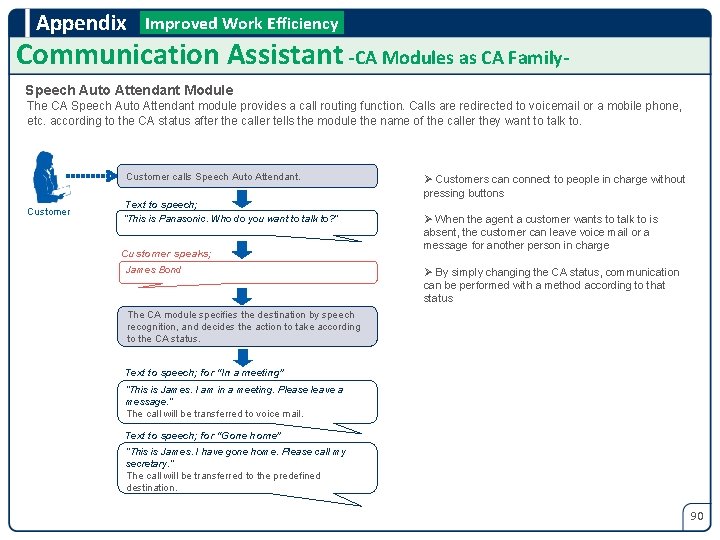 Appendix Improved Work Efficiency

Communication Assistant -CA Modules as CA Family-

Speech Auto Attendant Module
The CA Speech Auto Attendant module provides a call routing function. Calls are redirected to voicemail or a mobile phone, etc. according to the CA status after the caller tells the module the name of the caller they want to talk to.

Customer

Customer calls Speech Auto Attendant.

Text to speech;
"This is Panasonic. Who do you want to talk to?"

Customer speaks;
James Bond

The CA module specifies the destination by speech recognition, and decides the action to take according to the CA status.

Text to speech; for "In a meeting"
"This is James. I am in a meeting. Please leave a message."
The call will be transferred to voice mail.

Text to speech; for "Gone home"
"This is James. I have gone home. Please call my secretary."
The call will be transferred to the predefined destination.

➢ Customers can connect to people in charge without pressing buttons

➢ When the agent a customer wants to talk to is absent, the customer can leave voice mail or a message for another person in charge

➢ By simply changing the CA status, communication can be performed with a method according to that status

90